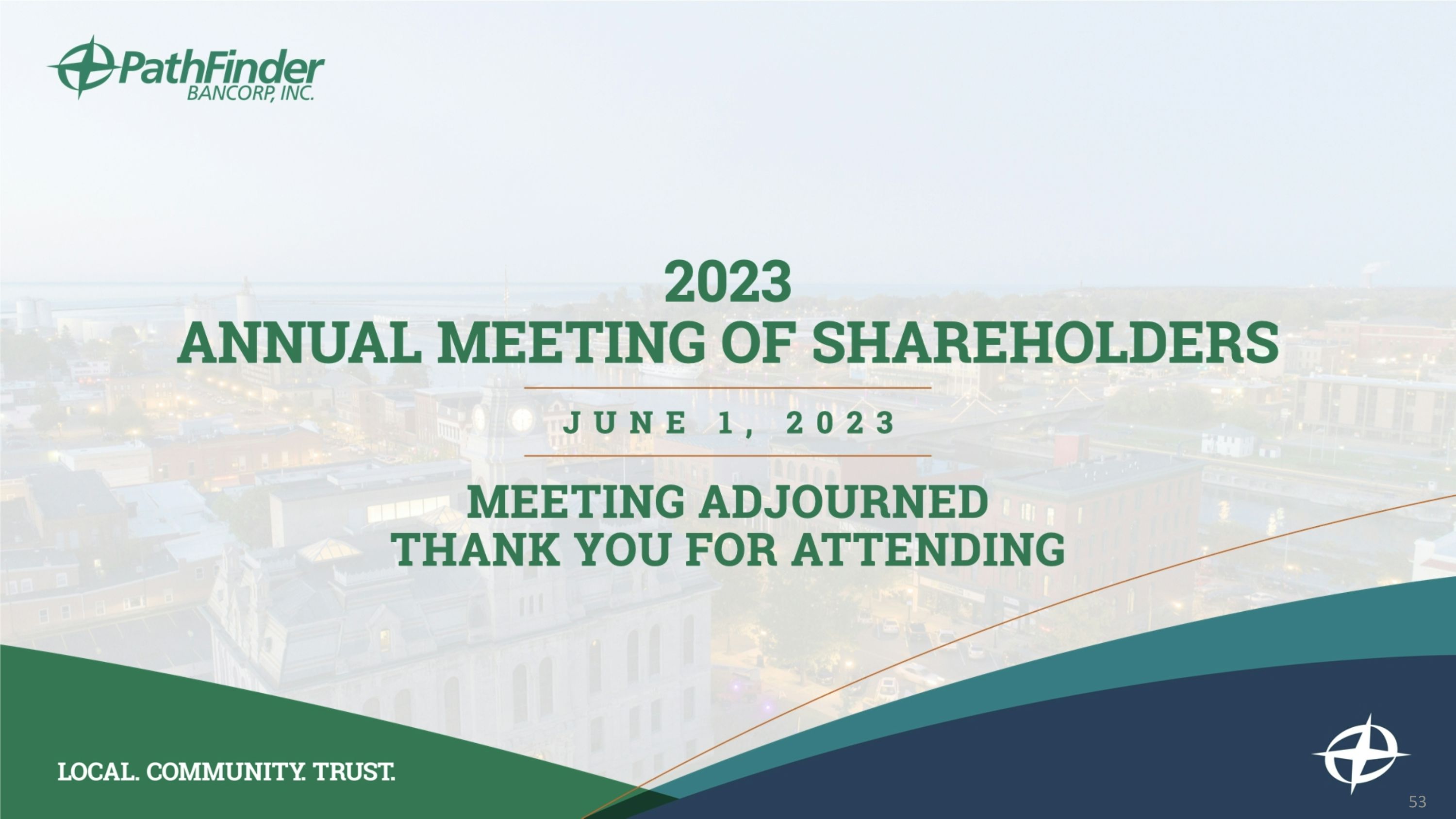 PathFinder BANCORP, INC.

2023
ANNUAL MEETING OF SHAREHOLDERS

JUNE 1, 2023

MEETING ADJOURNED
THANK YOU FOR ATTENDING

LOCAL. COMMUNITY. TRUST.

53